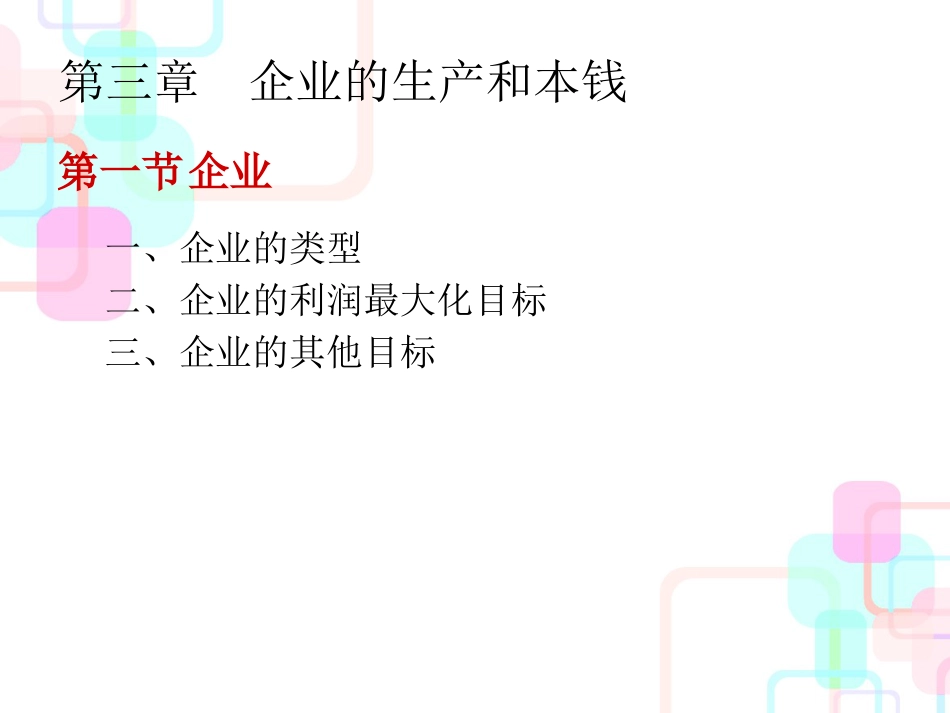 第三章　企业的生产和本钱

第一节 企业

一、企业的类型
二、企业的利润最大化目标
三、企业的其他目标